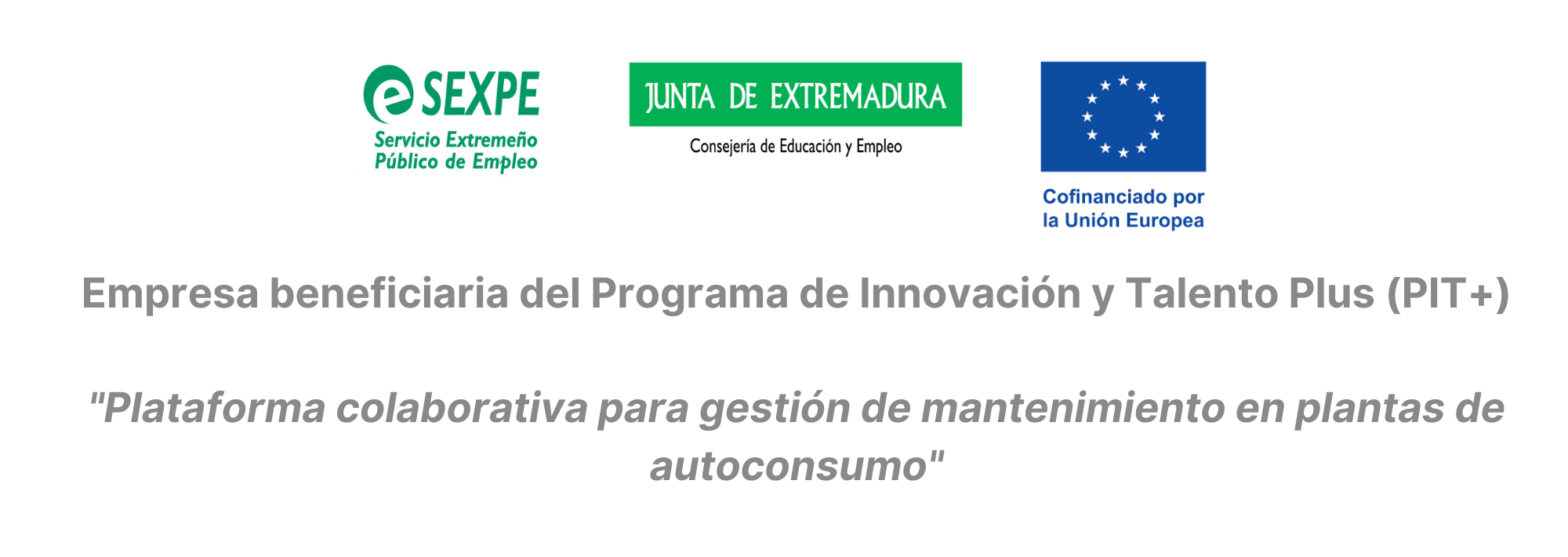 SEXPE
Servicio Extremeño Público de Empleo

JUNTA DE EXTREMADURA
Consejería de Educación y Empleo

Cofinanciado por la Unión Europea

Empresa beneficiaria del Programa de Innovación y Talento Plus (PIT+)

"Plataforma colaborativa para gestión de mantenimiento en plantas de autoconsumo"